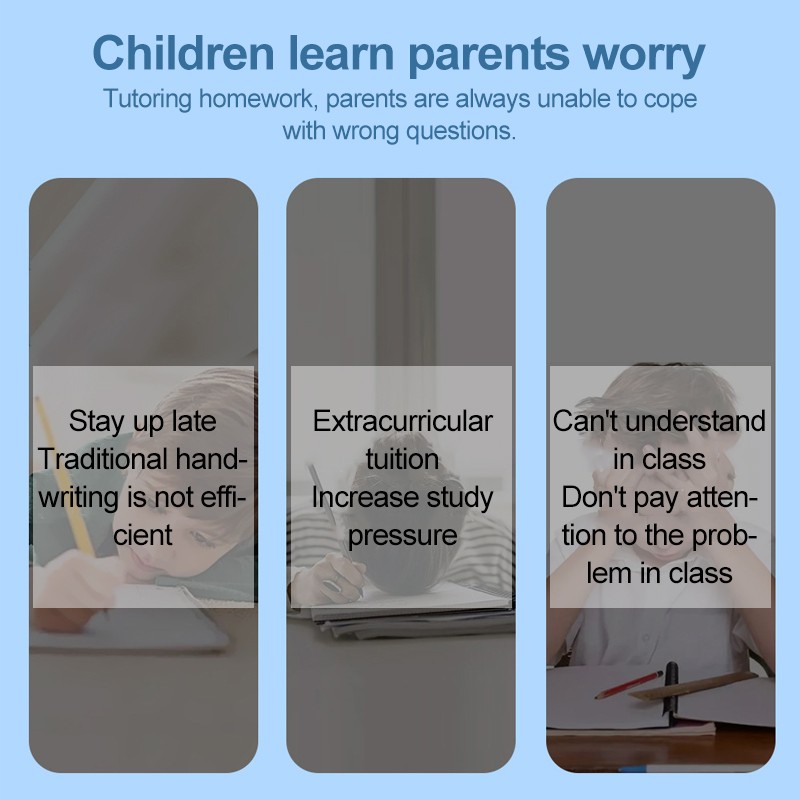 Children learn parents worry

Tutoring homework, parents are always unable to cope with wrong questions.

Stay up late
Traditional handwriting is not efficient

Extracurricular tuition
Increase study pressure

Can't understand in class
Don't pay attention to the problem in class